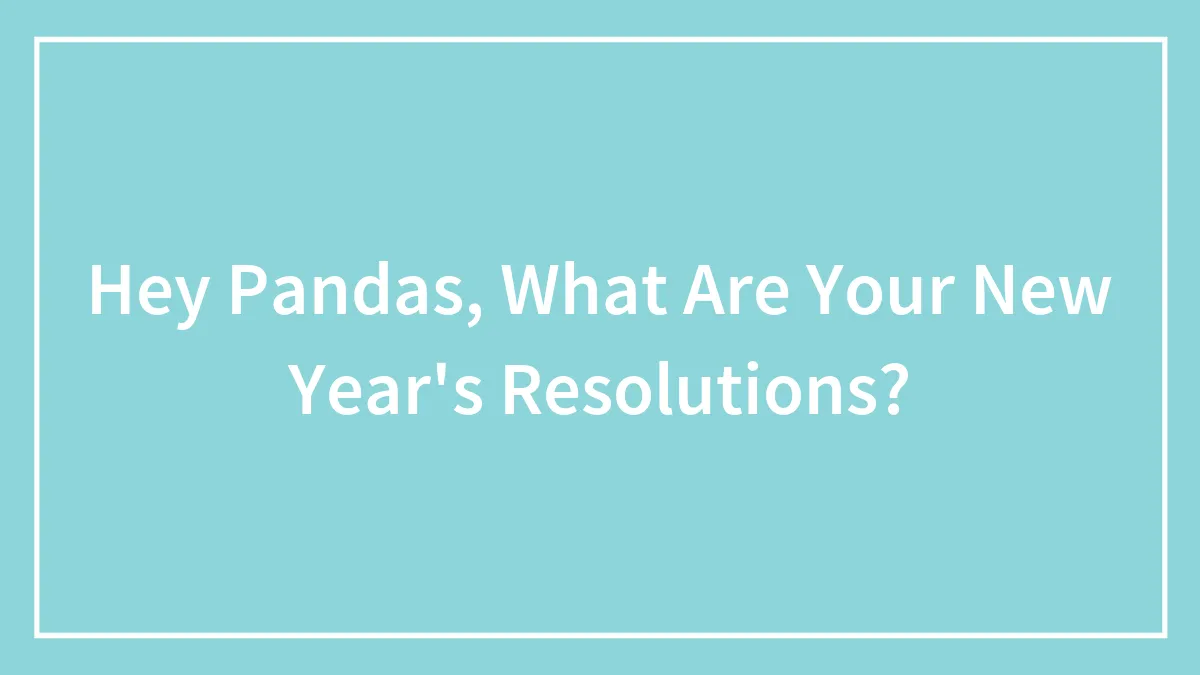 Hey Pandas, What Are Your New Year's Resolutions?